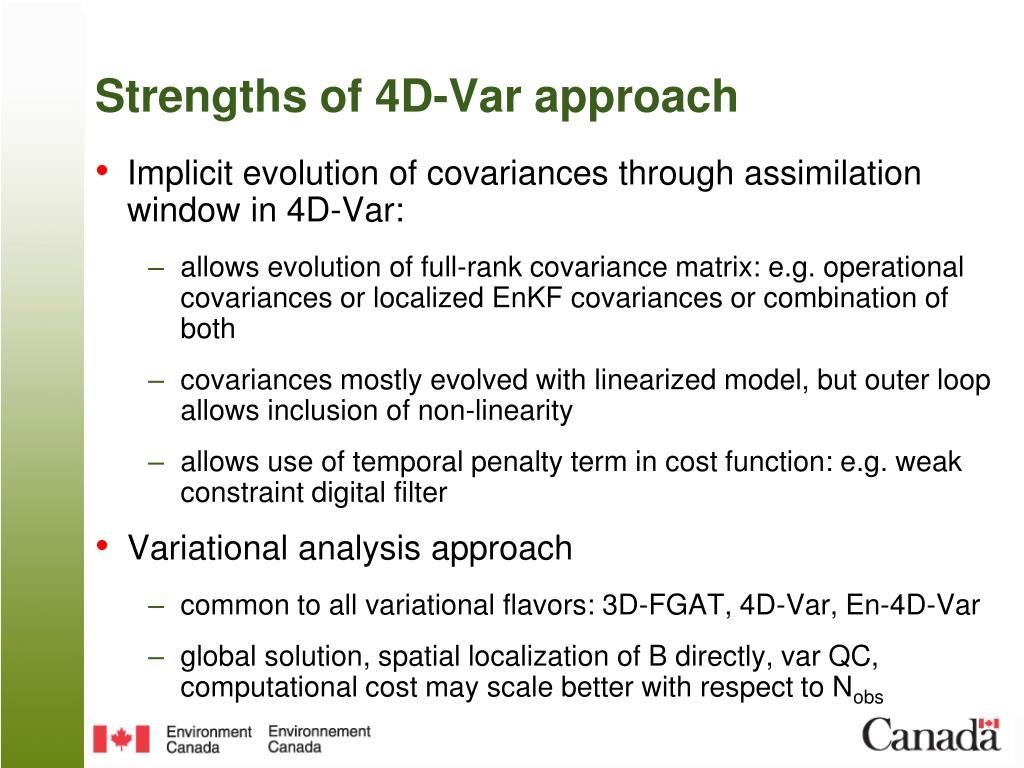 Strengths of 4D-Var approach

• Implicit evolution of covariances through assimilation window in 4D-Var:

– allows evolution of full-rank covariance matrix: e.g. operational covariances or localized EnKF covariances or combination of both

– covariances mostly evolved with linearized model, but outer loop allows inclusion of non-linearity

– allows use of temporal penalty term in cost function: e.g. weak constraint digital filter

• Variational analysis approach

– common to all variational flavors: 3D-FGAT, 4D-Var, En-4D-Var

– global solution, spatial localization of B directly, var QC, computational cost may scale better with respect to $N_{obs}$

Environment Canada Environnement Canada

Canada